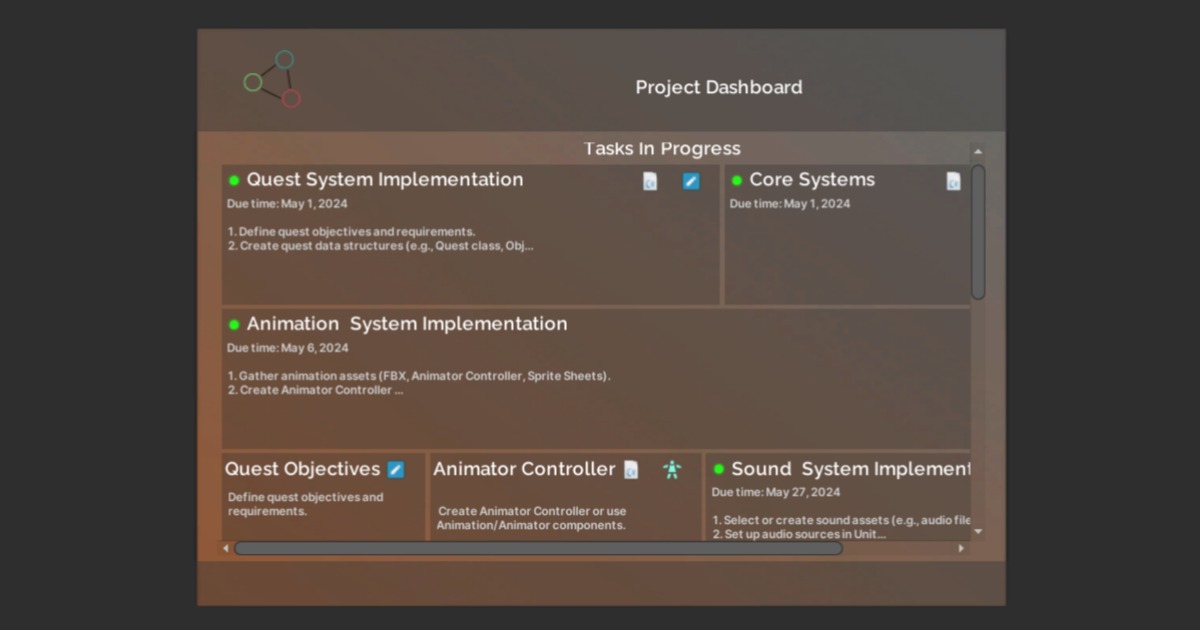 Project Dashboard

Tasks In Progress

Quest System Implementation
Due time: May 1, 2024
1. Define quest objectives and requirements.
2. Create quest data structures (e.g., Quest class, Obj...

Core Systems
Due time: May 1, 2024

Animation System Implementation
Due time: May 6, 2024
1. Gather animation assets (FBX, Animator Controller, Sprite Sheets).
2. Create Animator Controller ...

Quest Objectives
Define quest objectives and requirements.

Animator Controller
Create Animator Controller or use Animation/Animator components.

Sound System Implement
Due time: May 27, 2024
1. Select or create sound assets (e.g., audio file
2. Set up audio sources in Unit...